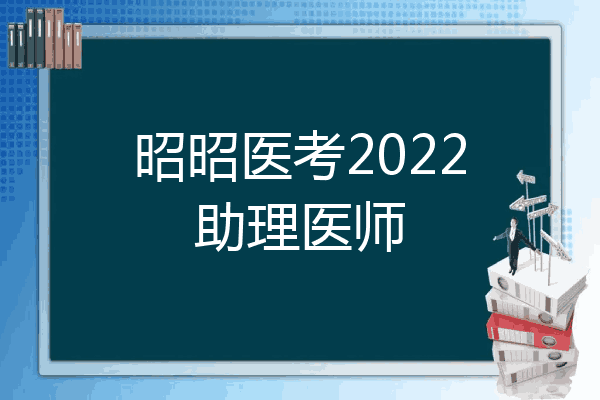 昭昭医考2022
助理医师